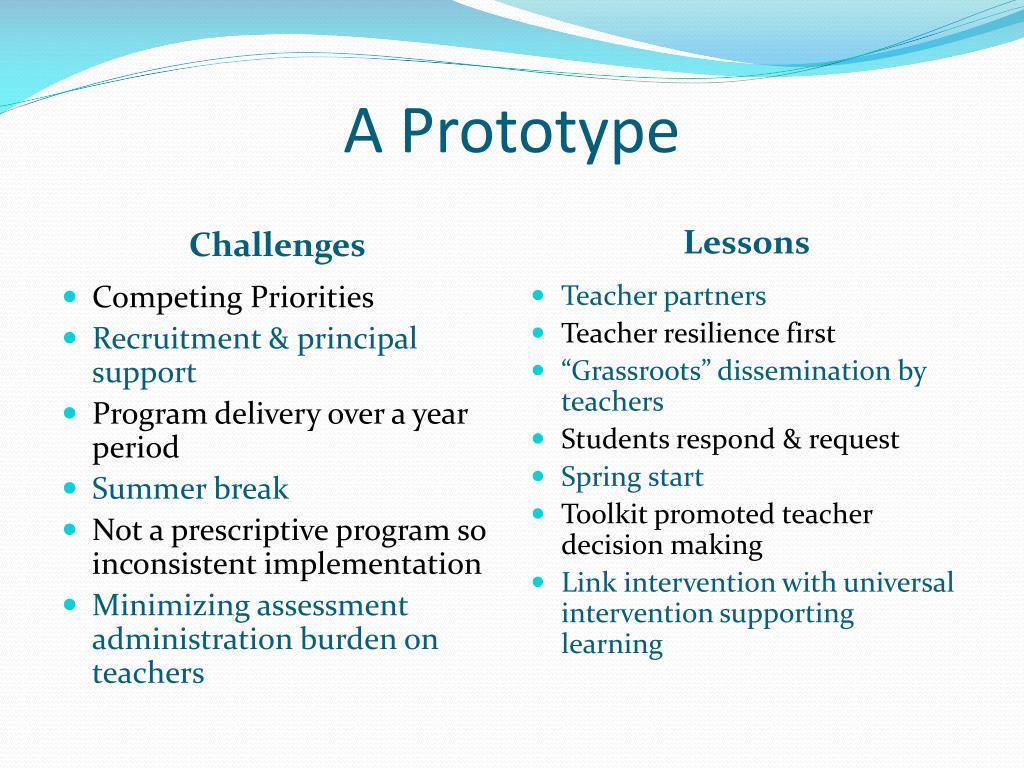 A Prototype

Challenges

- Competing Priorities
- Recruitment & principal support
- Program delivery over a year period
- Summer break
- Not a prescriptive program so inconsistent implementation
- Minimizing assessment administration burden on teachers

Lessons

- Teacher partners
- Teacher resilience first
- “Grassroots” dissemination by teachers
- Students respond & request
- Spring start
- Toolkit promoted teacher decision making
- Link intervention with universal intervention supporting learning